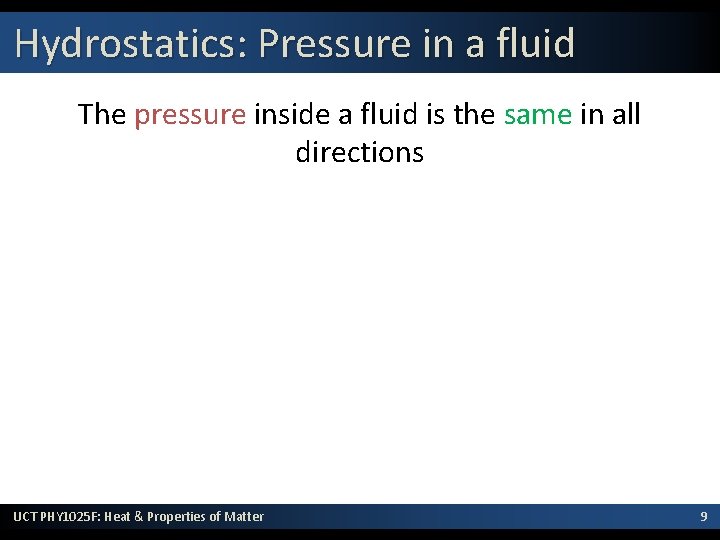 Hydrostatics: Pressure in a fluid

The pressure inside a fluid is the same in all directions

UCT PHY1025F: Heat & Properties of Matter

9